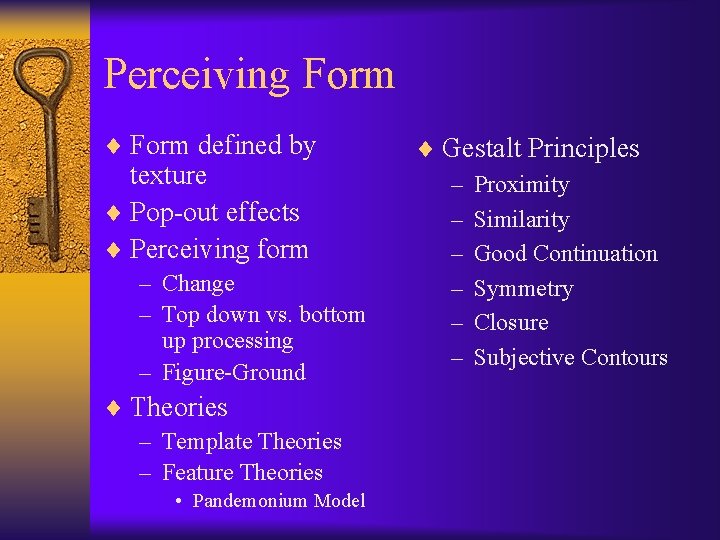 Perceiving Form

♦ Form defined by texture
♦ Pop-out effects
♦ Perceiving form
– Change
– Top down vs. bottom up processing
– Figure-Ground
♦ Theories
– Template Theories
– Feature Theories
• Pandemonium Model

♦ Gestalt Principles
– Proximity
– Similarity
– Good Continuation
– Symmetry
– Closure
– Subjective Contours